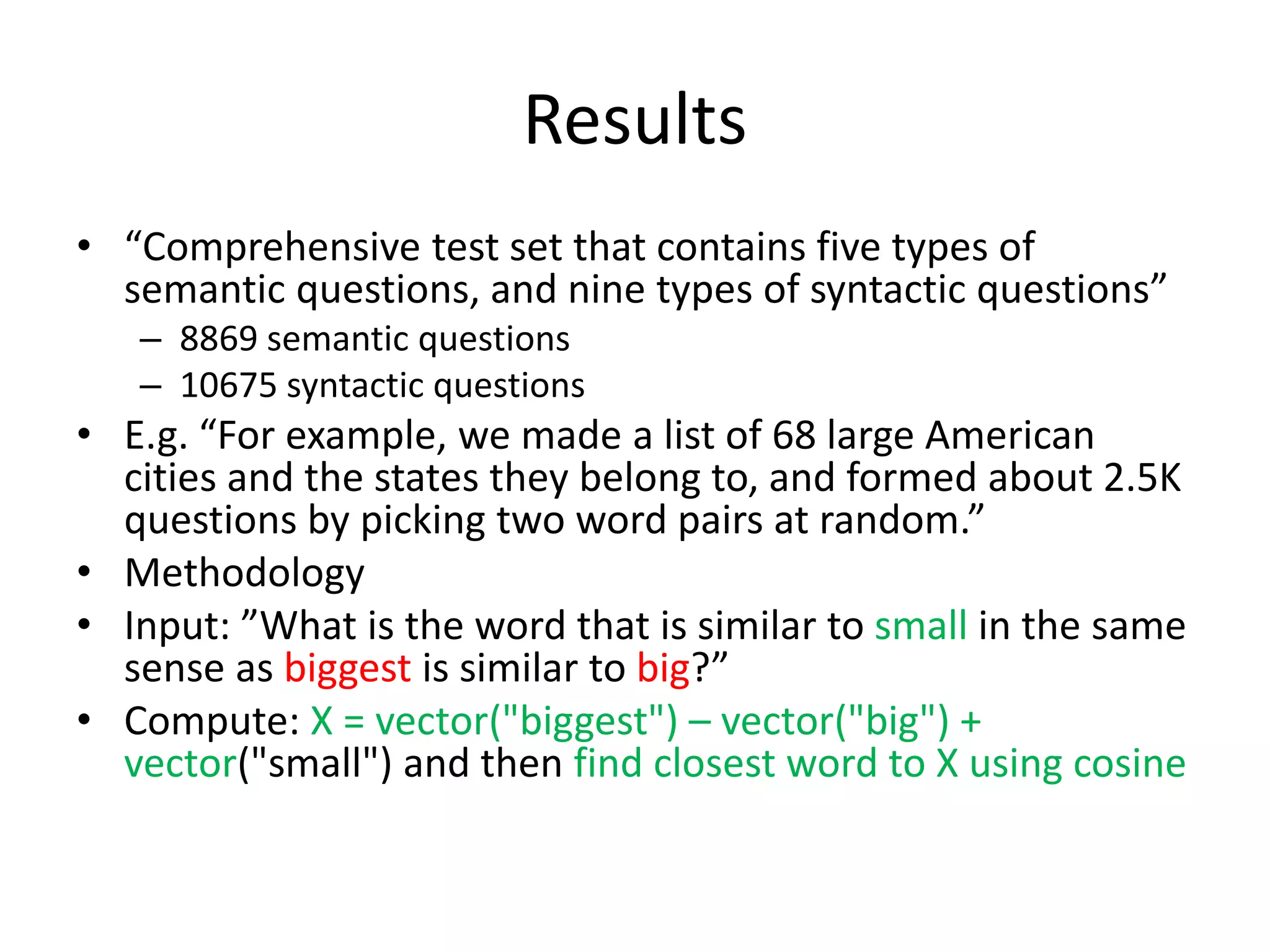 Results

• “Comprehensive test set that contains five types of semantic questions, and nine types of syntactic questions”
– 8869 semantic questions
– 10675 syntactic questions
• E.g. “For example, we made a list of 68 large American cities and the states they belong to, and formed about 2.5K questions by picking two word pairs at random.”
• Methodology
• Input: ”What is the word that is similar to small in the same sense as biggest is similar to big?”
• Compute: X = vector("biggest") – vector("big") + vector("small") and then find closest word to X using cosine